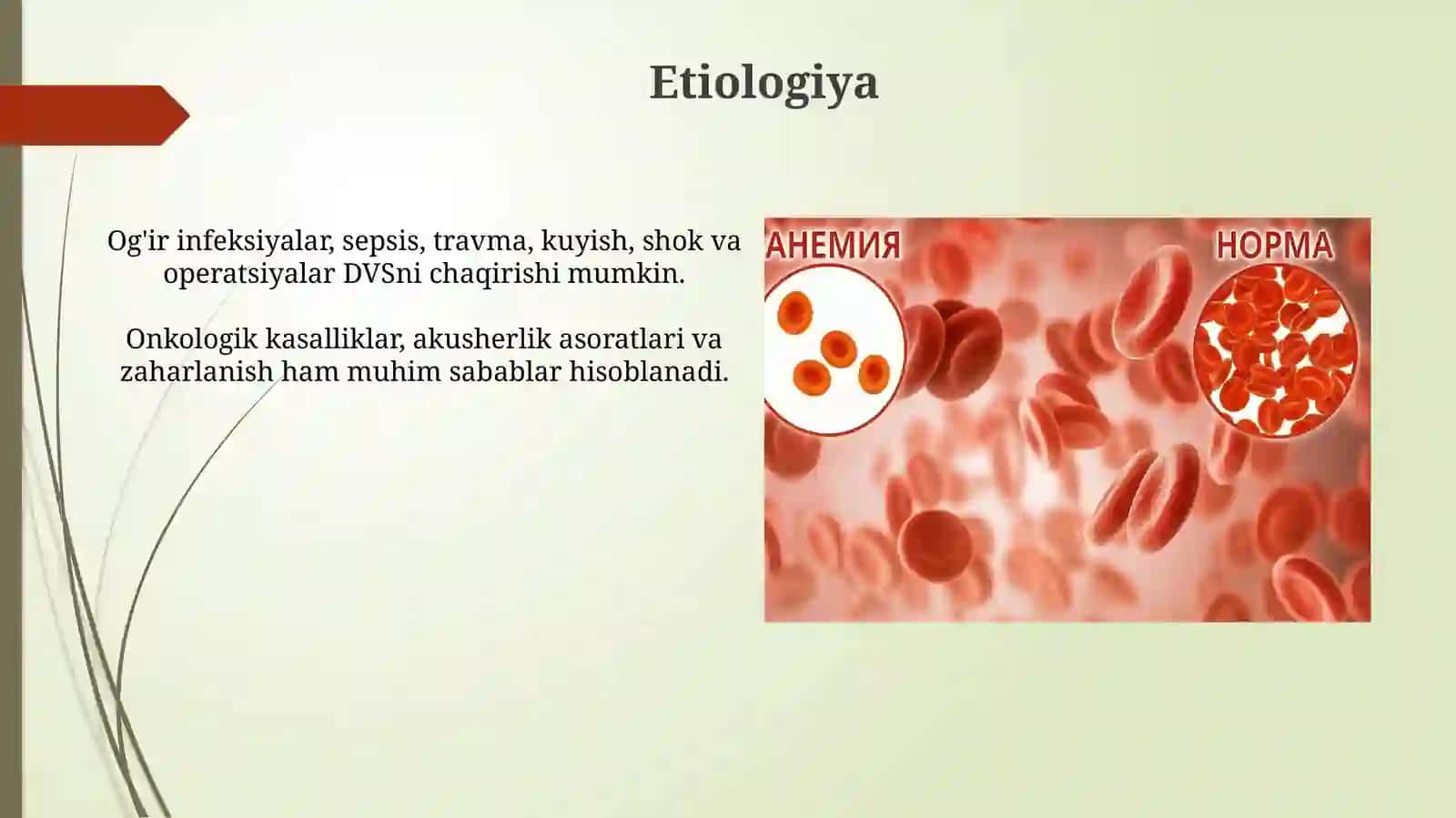 Etiologiya

Og'ir infeksiyalar, sepsis, travma, kuyish, shok va operatsiyalar DVSni chaqirishi mumkin.

Onkologik kasalliklar, akusherlik asoratlari va zaharlanish ham muhim sabablar hisoblanadi.

АНЕМИЯ

НОРМА